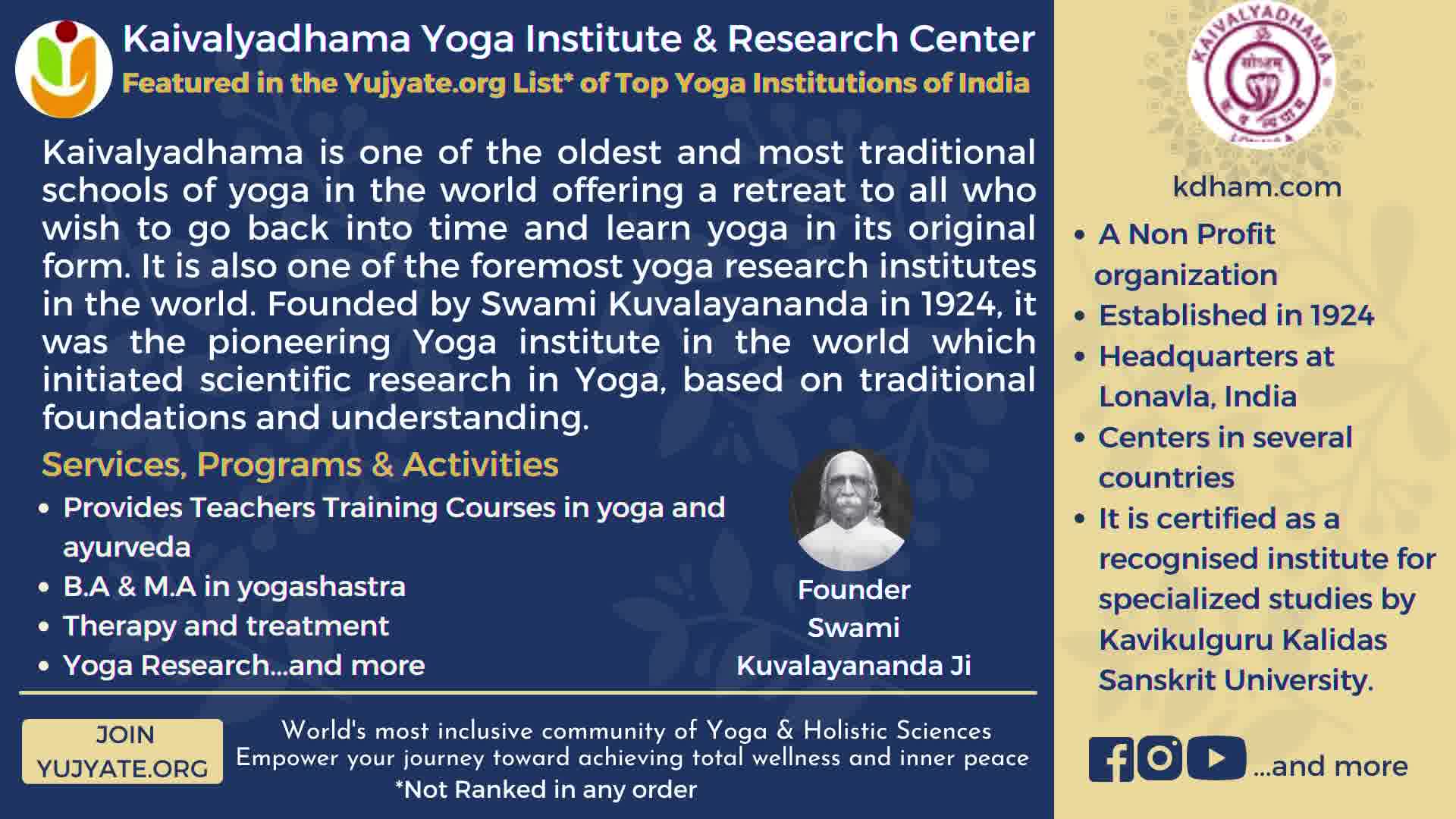 Kaivalyadhama Yoga Institute & Research Center
Featured in the Yujyate.org List* of Top Yoga Institutions of India

Kaivalyadhama is one of the oldest and most traditional schools of yoga in the world offering a retreat to all who wish to go back into time and learn yoga in its original form. It is also one of the foremost yoga research institutes in the world. Founded by Swami Kuvalayananda in 1924, it was the pioneering Yoga institute in the world which initiated scientific research in Yoga, based on traditional foundations and understanding.

Services, Programs & Activities
• Provides Teachers Training Courses in yoga and ayurveda
• B.A & M.A in yogashastra
• Therapy and treatment
• Yoga Research...and more

Founder
Swami
Kuvalayananda Ji

JOIN
YUJYATE.ORG

World's most inclusive community of Yoga & Holistic Sciences
Empower your journey toward achieving total wellness and inner peace
*Not Ranked in any order

KAIVALYADHAMA

kdham.com

• A Non Profit organization
• Established in 1924
• Headquarters at Lonavla, India
• Centers in several countries
• It is certified as a recognised institute for specialized studies by Kavikulguru Kalidas Sanskrit University.

...and more